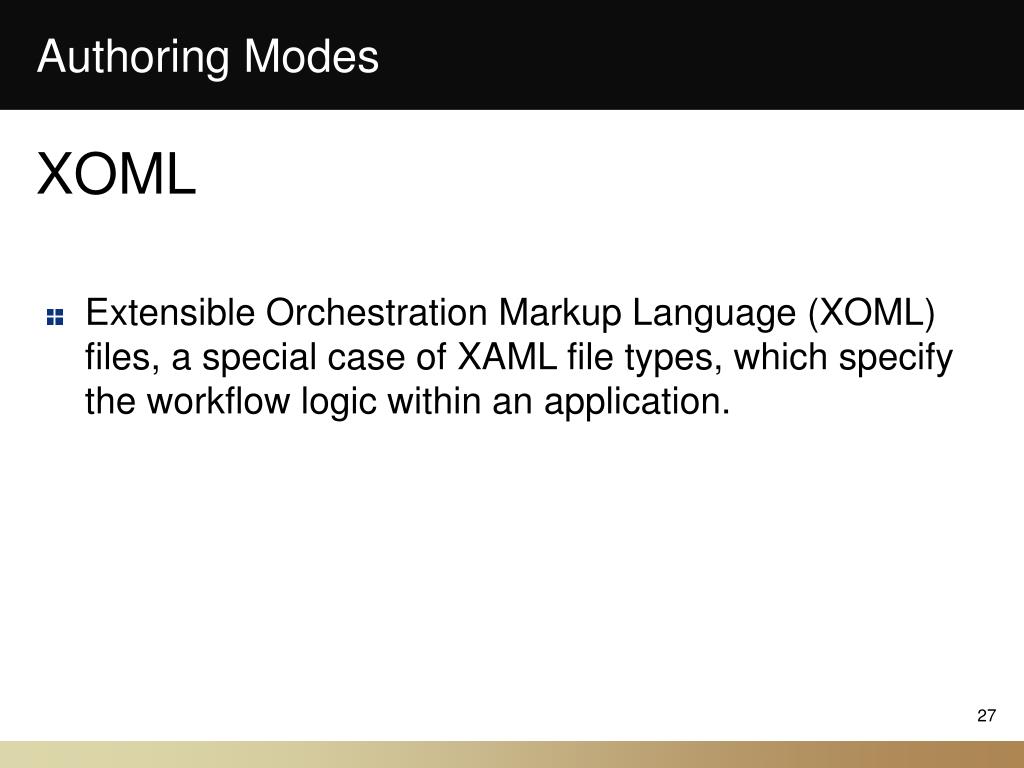 Authoring Modes

XOML

Extensible Orchestration Markup Language (XOML) files, a special case of XAML file types, which specify the workflow logic within an application.

27